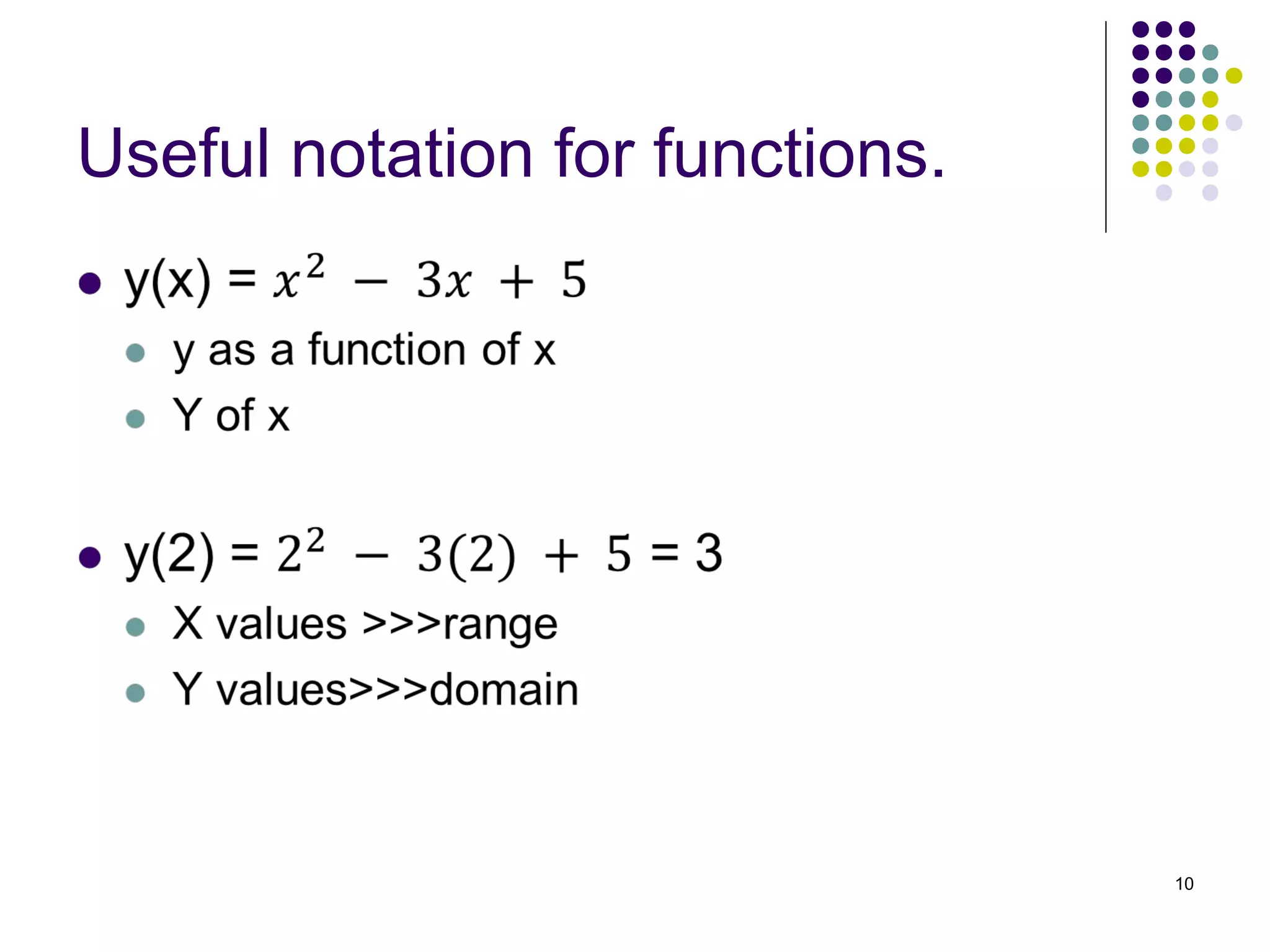 Useful notation for functions.

- y(x) = $x^2 - 3x + 5$
  - y as a function of x
  - Y of x

- y(2) = $2^2 - 3(2) + 5$ = 3
  - X values >>>range
  - Y values>>>domain

10